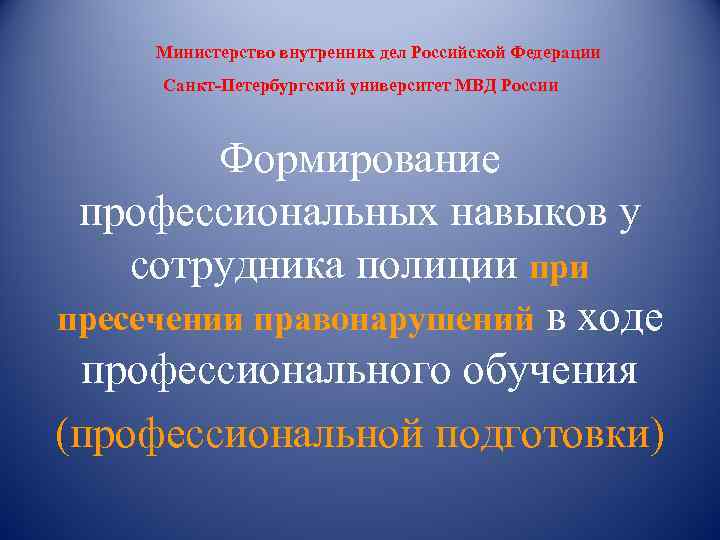 Министерство внутренних дел Российской Федерации
Санкт-Петербургский университет МВД России

Формирование профессиональных навыков у сотрудника полиции при пресечении правонарушений в ходе профессионального обучения (профессиональной подготовки)